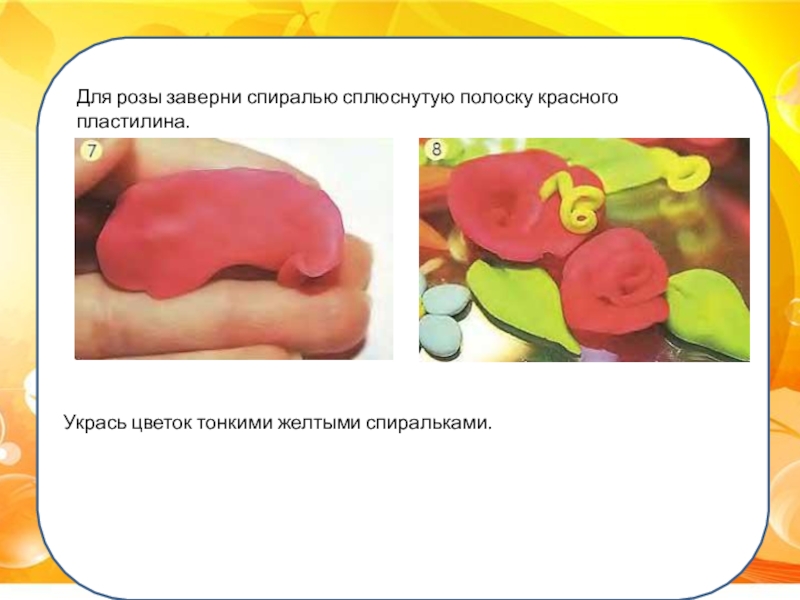 Для розы заверни спиралью сплюснутую полоску красного пластилина.

7

8

Укрась цветок тонкими желтыми спиральками.